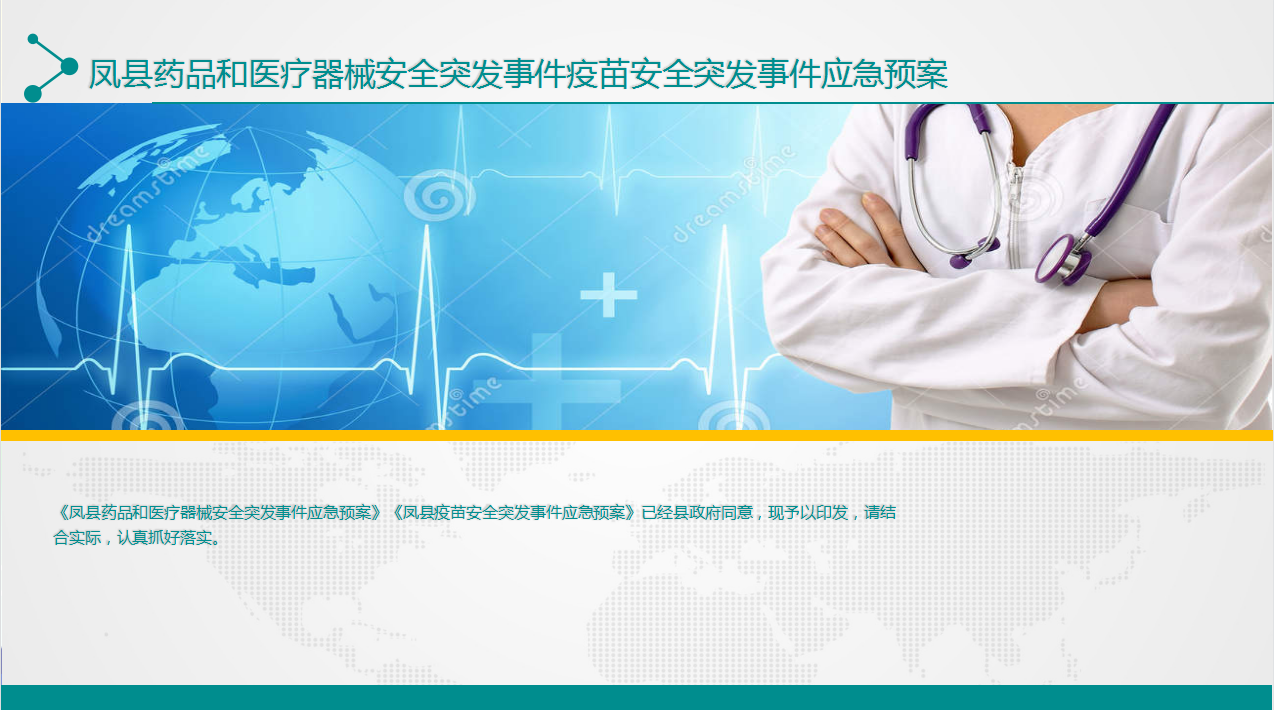 凤县药品和医疗器械安全突发事件疫苗安全突发事件应急预案

dreamstime

《凤县药品和医疗器械安全突发事件应急预案》《凤县疫苗安全突发事件应急预案》已经县政府同意，现予以印发，请结合实际，认真抓好落实。